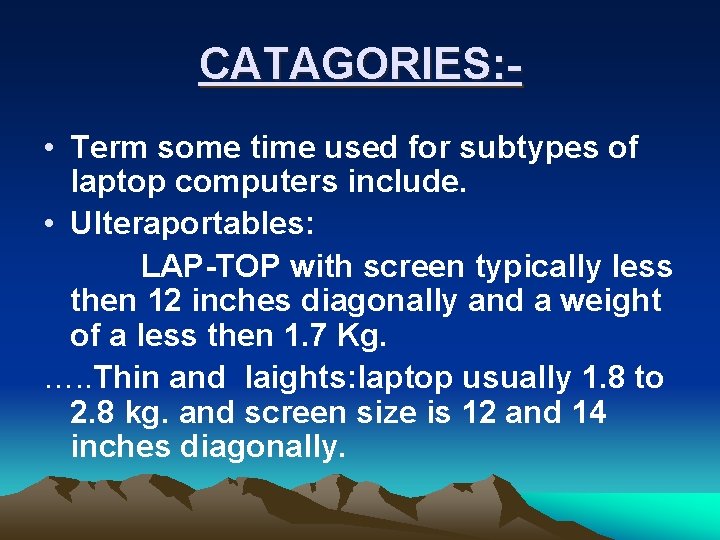 CATAGORIES:-

• Term some time used for subtypes of laptop computers include.

• Ulteraportables:

LAP-TOP with screen typically less then 12 inches diagonally and a weight of a less then 1.7 Kg.

…..Thin and laights:laptop usually 1.8 to 2.8 kg. and screen size is 12 and 14 inches diagonally.